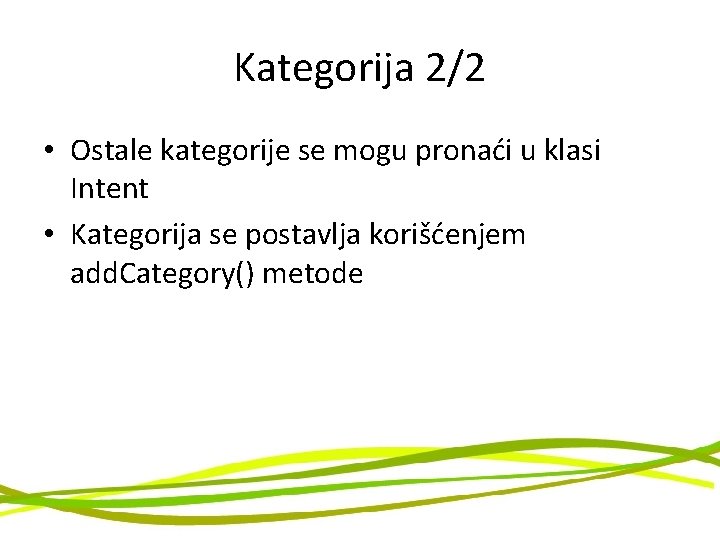 Kategorija 2/2

• Ostale kategorije se mogu pronaći u klasi Intent
• Kategorija se postavlja korišćenjem addCategory() metode